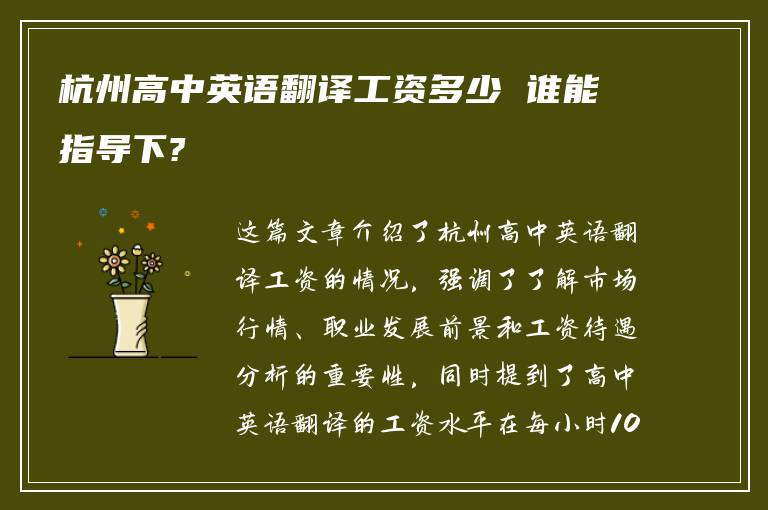 杭州高中英语翻译工资多少 谁能指导下?

这篇文章介绍了杭州高中英语翻译工资的情况，强调了了解市场行情、职业发展前景和工资待遇分析的重要性，同时提到了高中英语翻译的工资水平在每小时10